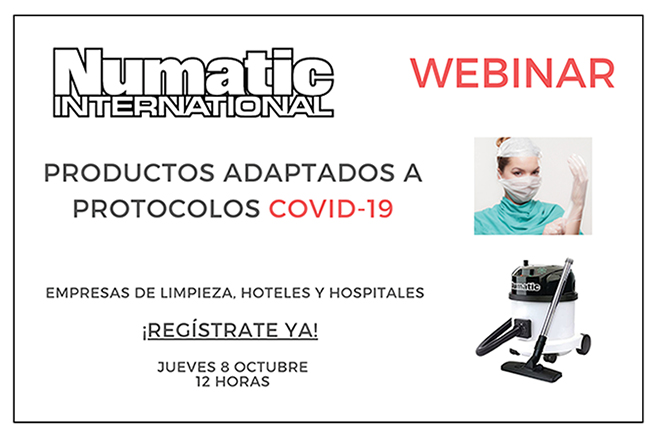 Numatic
INTERNATIONAL

WEBINAR

PRODUCTOS ADAPTADOS A PROTOCOLOS COVID-19

EMPRESAS DE LIMPIEZA, HOTELES Y HOSPITALES

¡REGÍSTRATE YA!

JUEVES 8 OCTUBRE
12 HORAS

Numatic